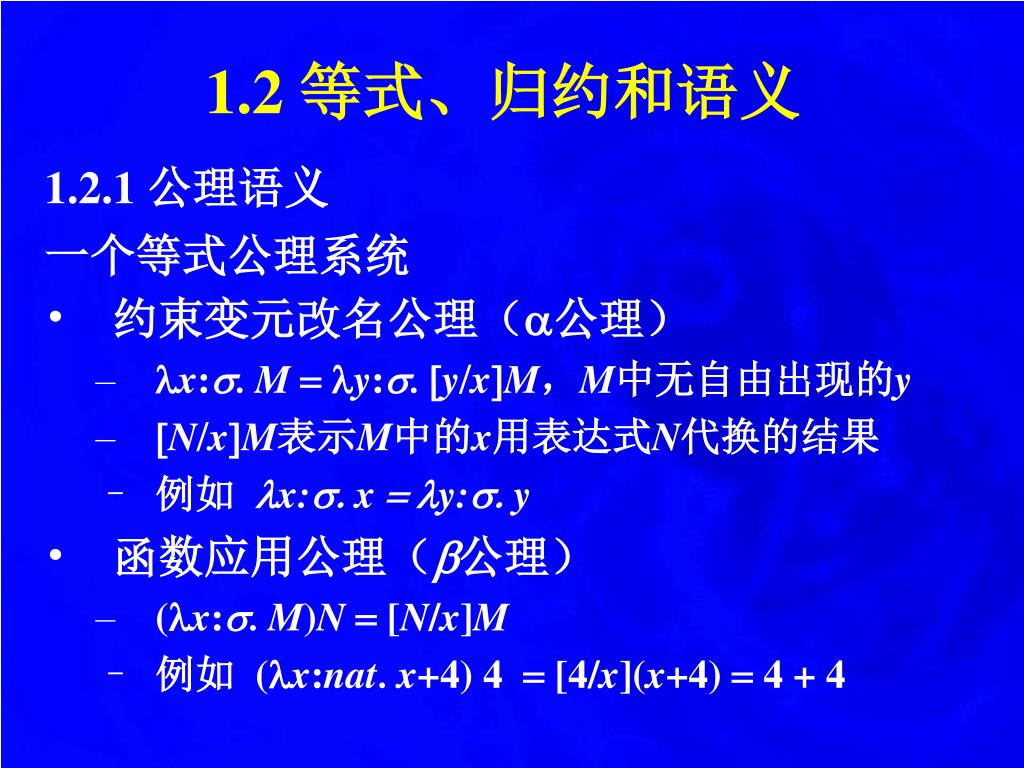 1.2 等式、归约和语义

1.2.1 公理语义

一个等式公理系统

• 约束变元改名公理（$\alpha$公理）

– $\lambda x{:}\sigma.\ M = \lambda y{:}\sigma.\ [y/x]M$，$M$中无自由出现的$y$

– $[N/x]M$表示$M$中的$x$用表达式$N$代换的结果

– 例如 $\lambda x{:}\sigma.\ x = \lambda y{:}\sigma.\ y$

• 函数应用公理（$\beta$公理）

– $(\lambda x{:}\sigma.\ M)N = [N/x]M$

– 例如 $(\lambda x{:}nat.\ x+4)\ 4 = [4/x](x+4) = 4 + 4$